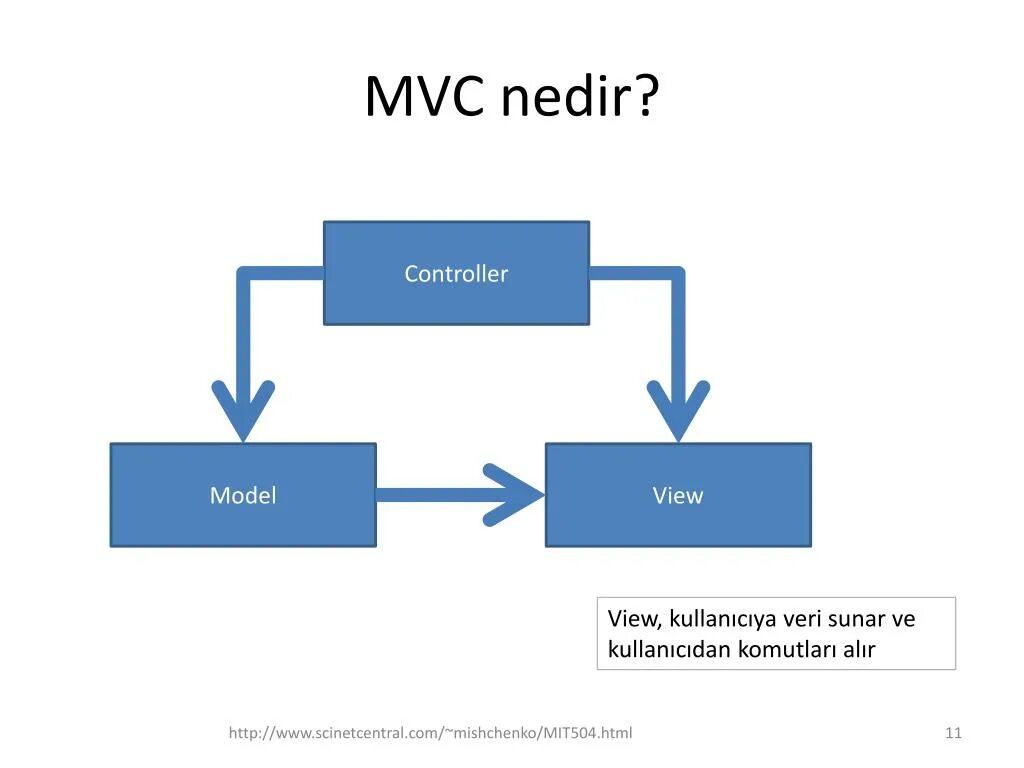 MVC nedir?

Controller

Model

View

View, kullanıcıya veri sunar ve kullanıcıdan komutları alır

http://www.scinetcentral.com/~mishchenko/MIT504.html

11